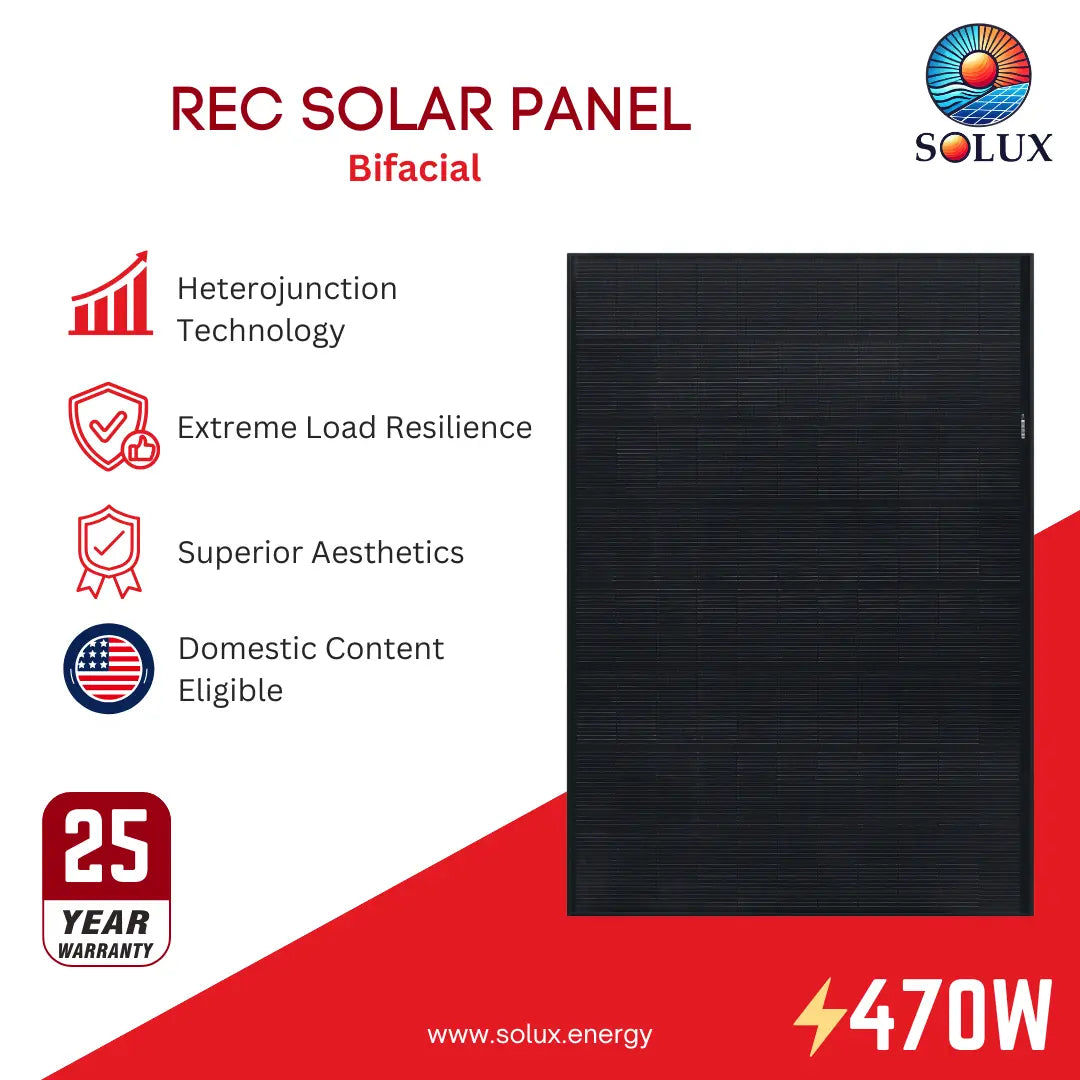 REC SOLAR PANEL
Bifacial

SOLUX

Heterojunction Technology

Extreme Load Resilience

Superior Aesthetics

Domestic Content Eligible

25 YEAR WARRANTY

www.solux.energy

470W